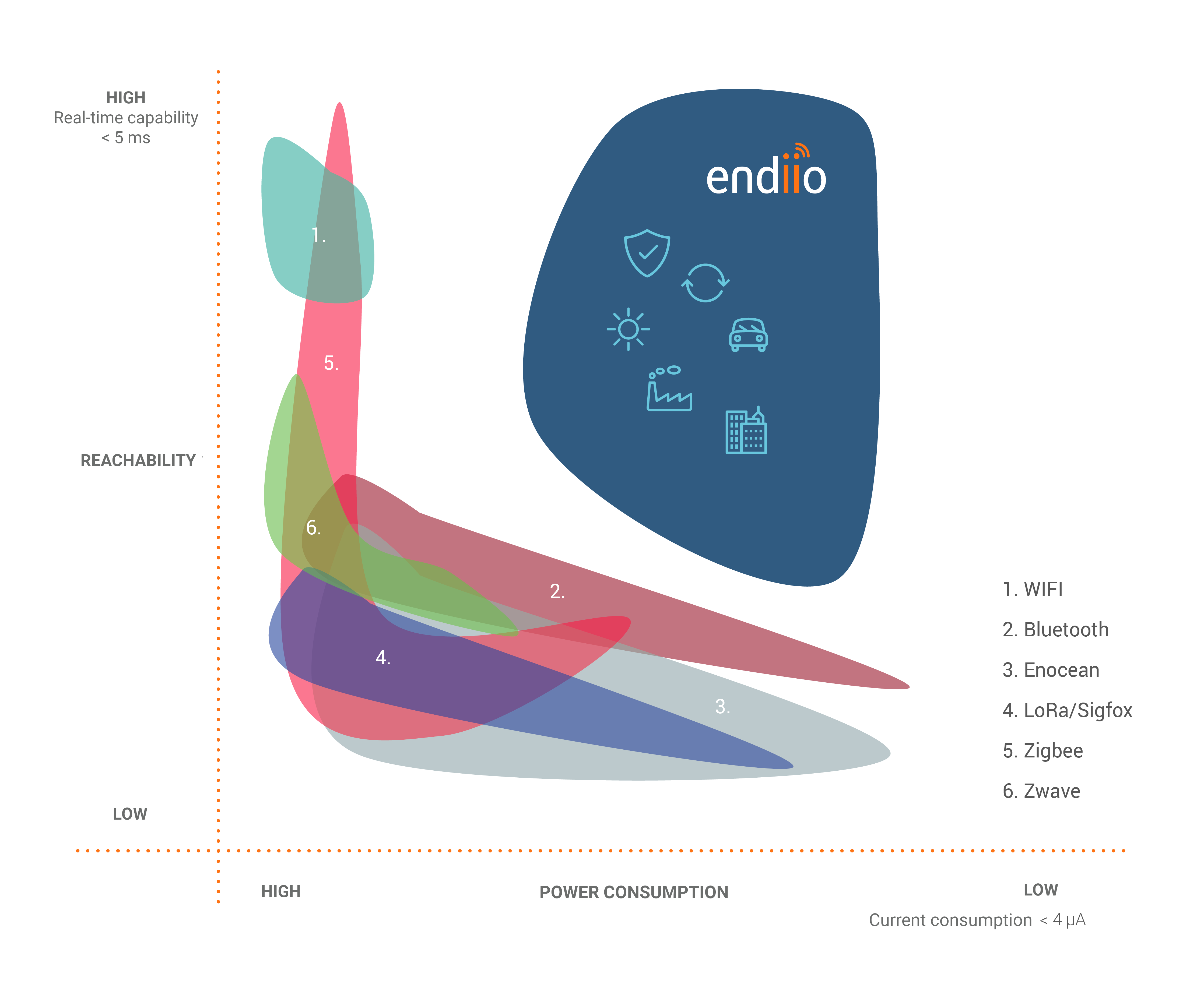 HIGH
Real-time capability
< 5 ms

REACHABILITY

LOW

endiio

1.

5.

6.

2.

4.

3.

1. WIFI

2. Bluetooth

3. Enocean

4. LoRa/Sigfox

5. Zigbee

6. Zwave

HIGH

POWER CONSUMPTION

LOW

Current consumption < 4 μA